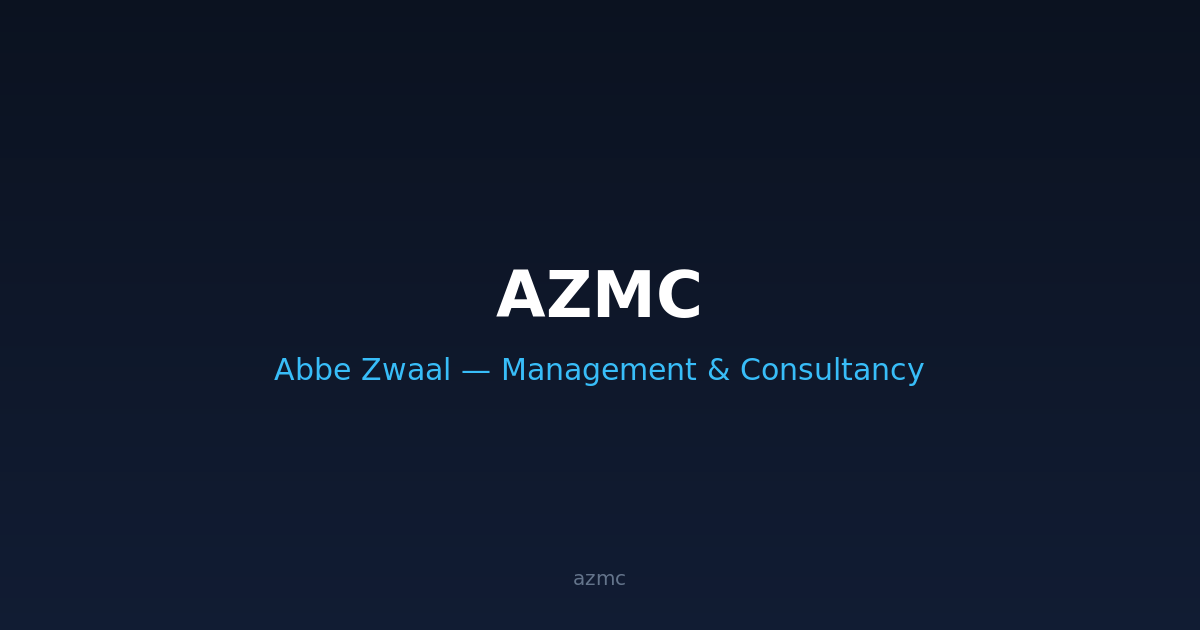 AZMC

Abbe Zwaal — Management & Consultancy

azmc